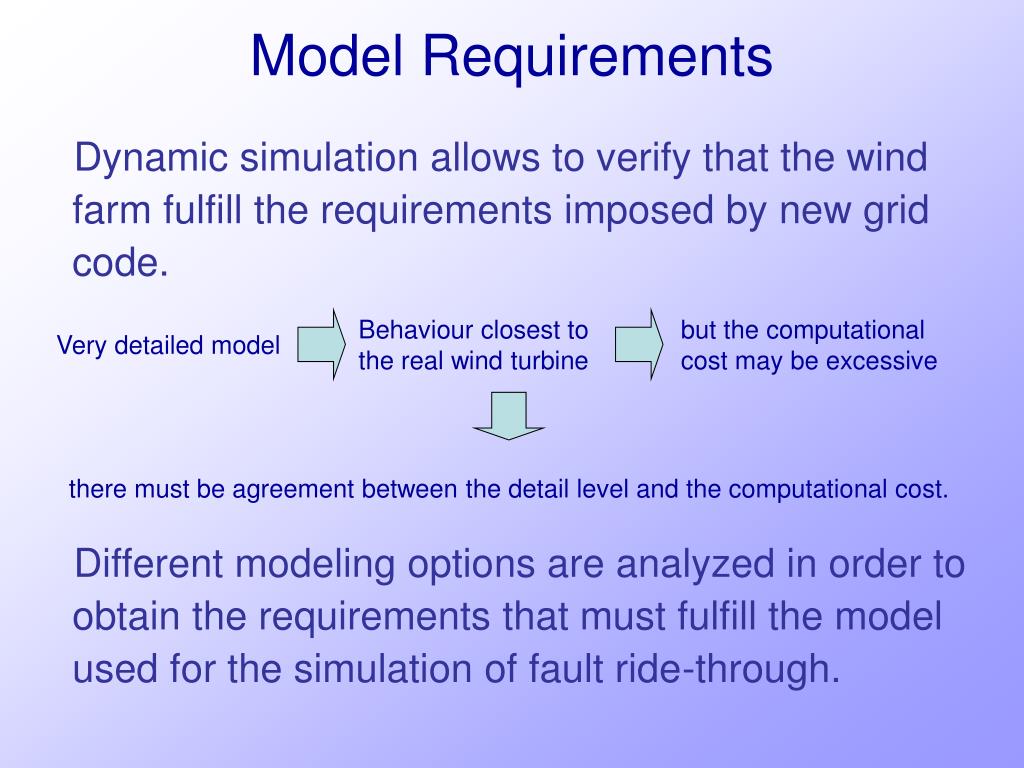 Model Requirements

Dynamic simulation allows to verify that the wind farm fulfill the requirements imposed by new grid code.

Very detailed model

Behaviour closest to the real wind turbine

but the computational cost may be excessive

there must be agreement between the detail level and the computational cost.

Different modeling options are analyzed in order to obtain the requirements that must fulfill the model used for the simulation of fault ride-through.